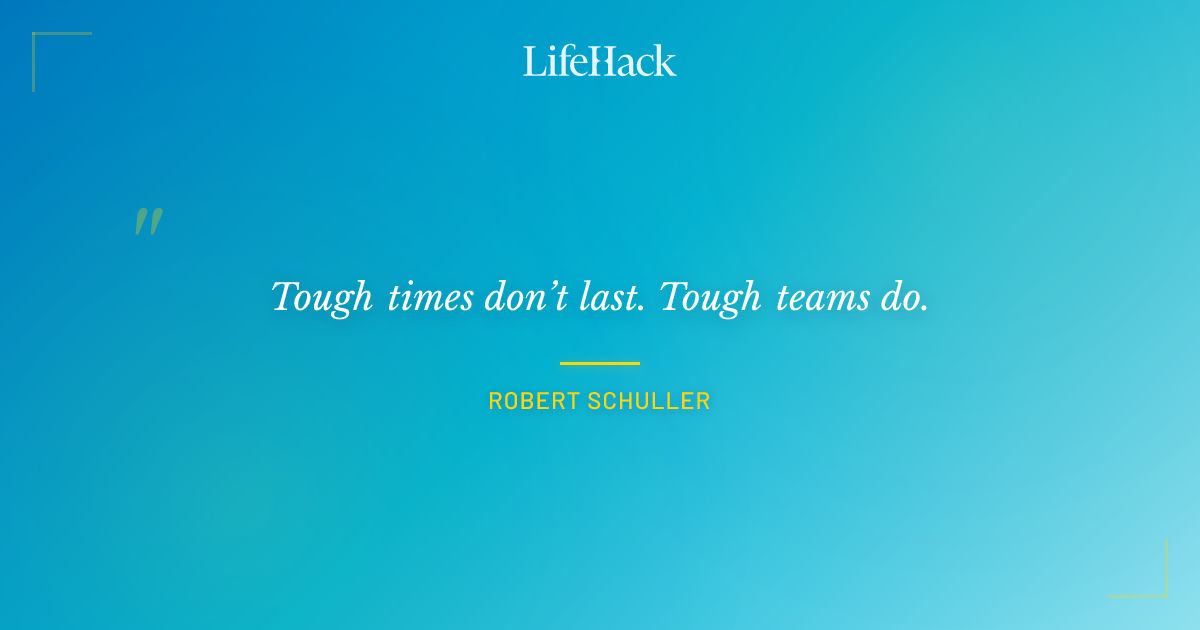 LifeHack

"

Tough times don't last. Tough teams do.

ROBERT SCHULLER